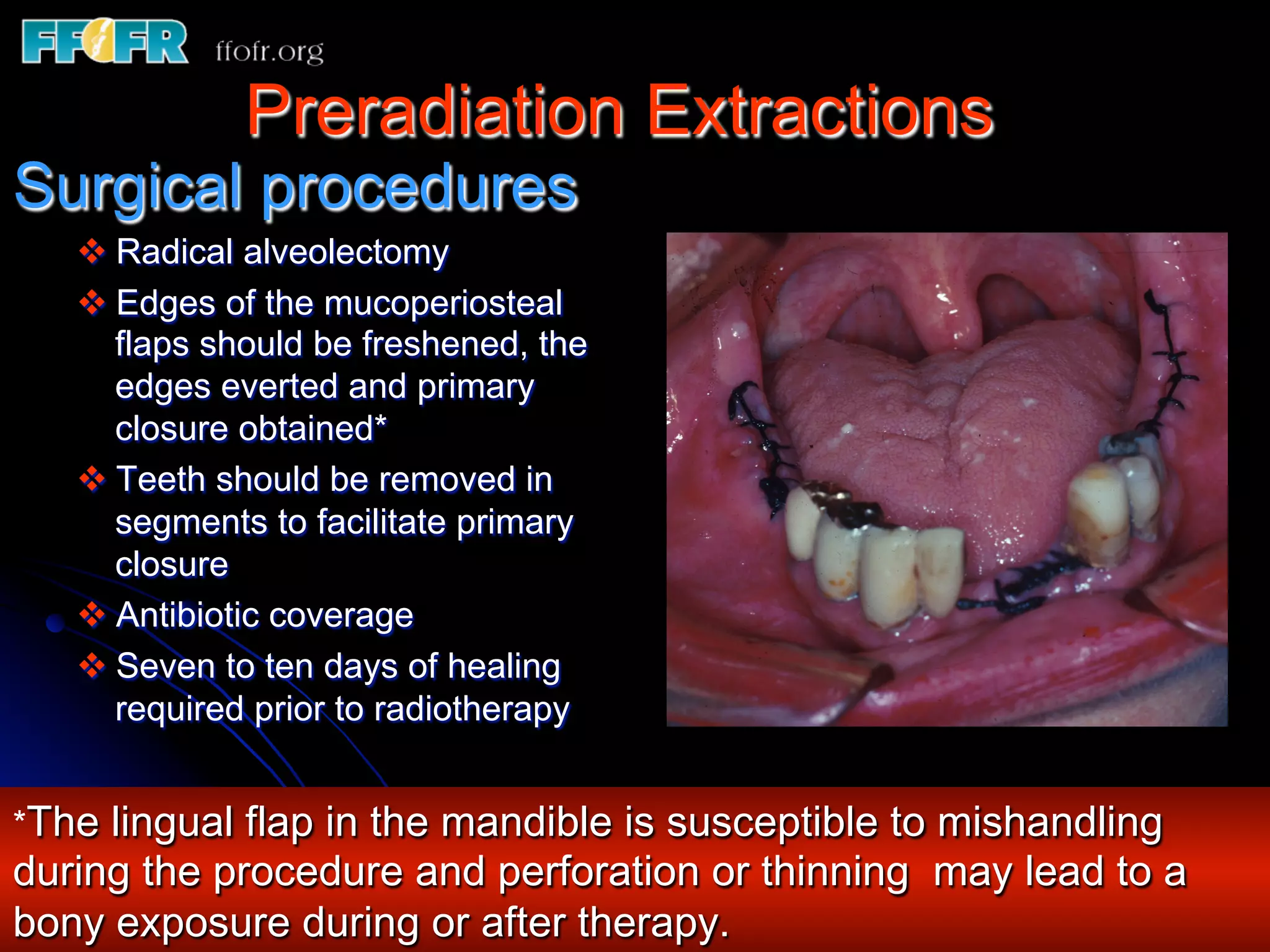 FFOFR ffofr.org

Preradiation Extractions

Surgical procedures

❖ Radical alveolectomy

❖ Edges of the mucoperiosteal flaps should be freshened, the edges everted and primary closure obtained*

❖ Teeth should be removed in segments to facilitate primary closure

❖ Antibiotic coverage

❖ Seven to ten days of healing required prior to radiotherapy

*The lingual flap in the mandible is susceptible to mishandling during the procedure and perforation or thinning may lead to a bony exposure during or after therapy.